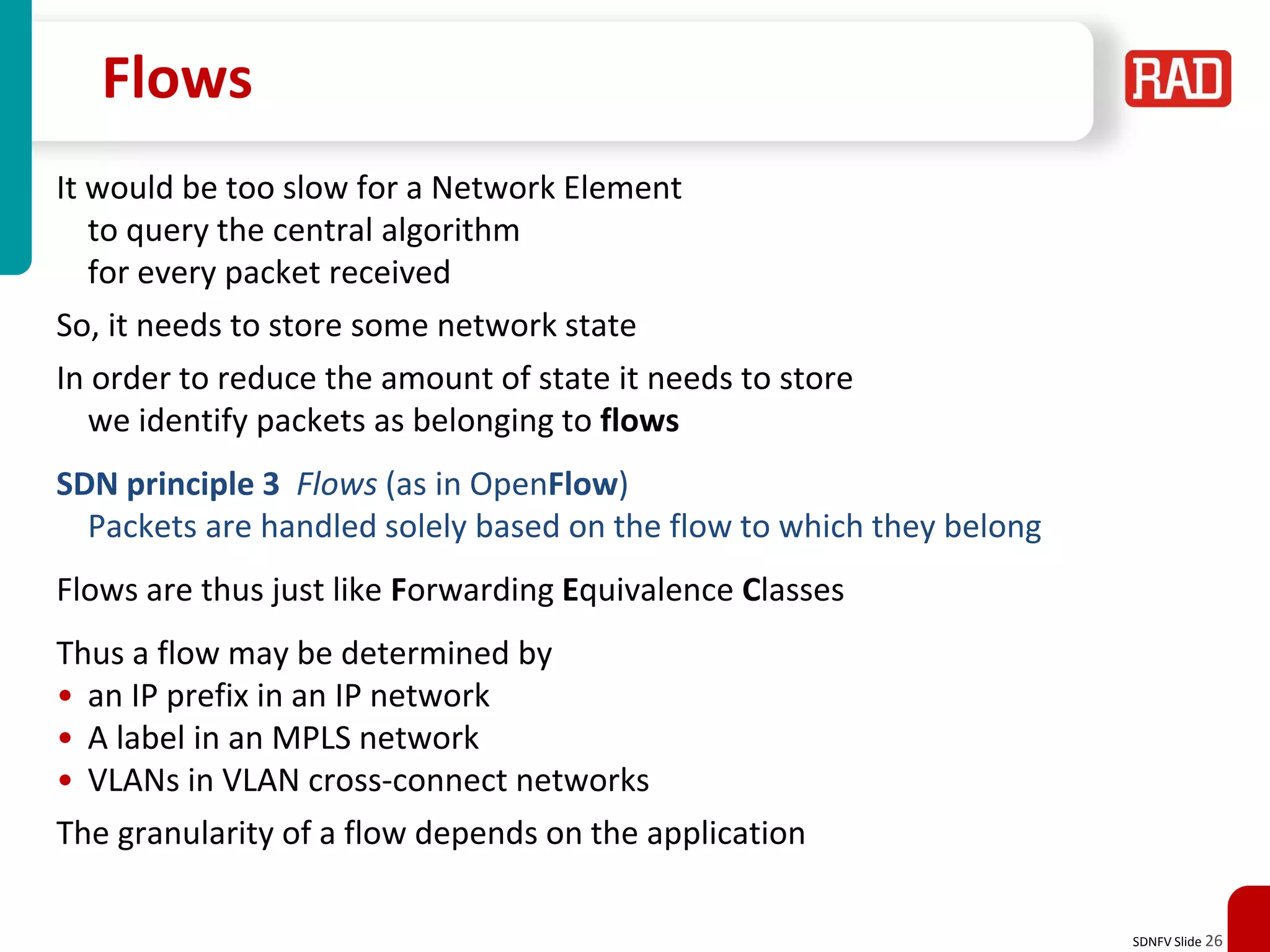 Flows

RAD

It would be too slow for a Network Element
to query the central algorithm
for every packet received

So, it needs to store some network state

In order to reduce the amount of state it needs to store
we identify packets as belonging to flows

SDN principle 3 Flows (as in OpenFlow)
Packets are handled solely based on the flow to which they belong

Flows are thus just like Forwarding Equivalence Classes

Thus a flow may be determined by
• an IP prefix in an IP network
• A label in an MPLS network
• VLANs in VLAN cross-connect networks

The granularity of a flow depends on the application

SDNFV Slide 26